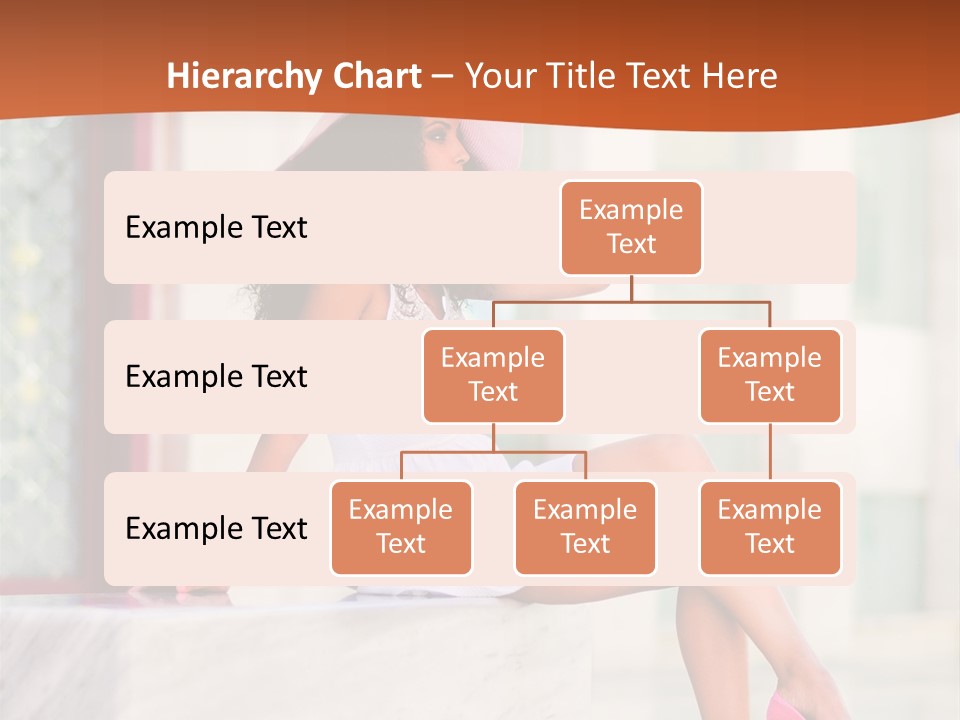 Hierarchy Chart – Your Title Text Here

Example Text

Example Text

Example Text

Example Text

Example Text

Example Text

Example Text

Example Text

Example Text